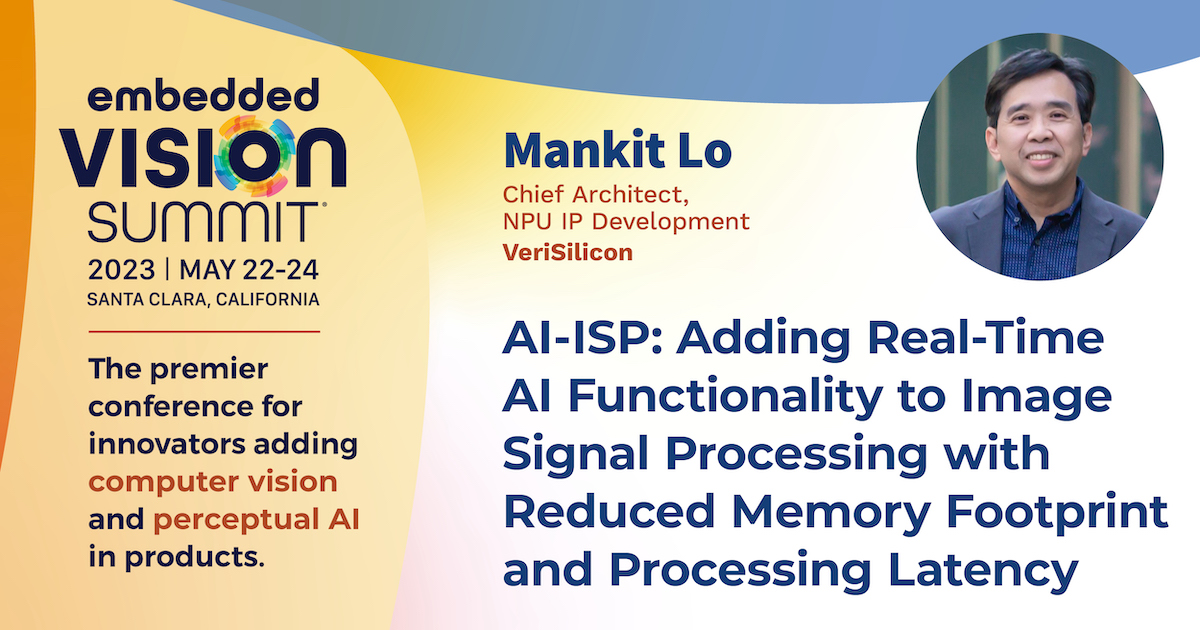 embedded VISION SUMMIT®

2023 | MAY 22-24
SANTA CLARA, CALIFORNIA

The premier conference for innovators adding computer vision and perceptual AI in products.

Mankit Lo
Chief Architect, NPU IP Development
VeriSilicon

AI-ISP: Adding Real-Time AI Functionality to Image Signal Processing with Reduced Memory Footprint and Processing Latency